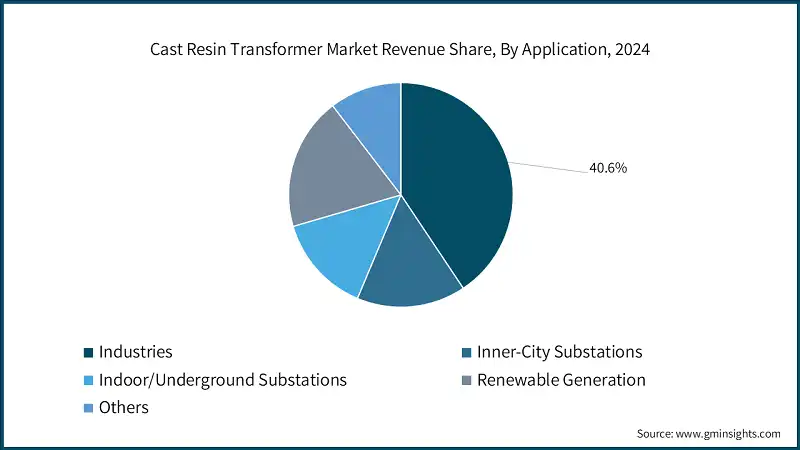 Cast Resin Transformer Market Revenue Share, By Application, 2024

40.6%

Industries
Inner-City Substations
Indoor/Underground Substations
Renewable Generation
Others

Source: www.gminsights.com